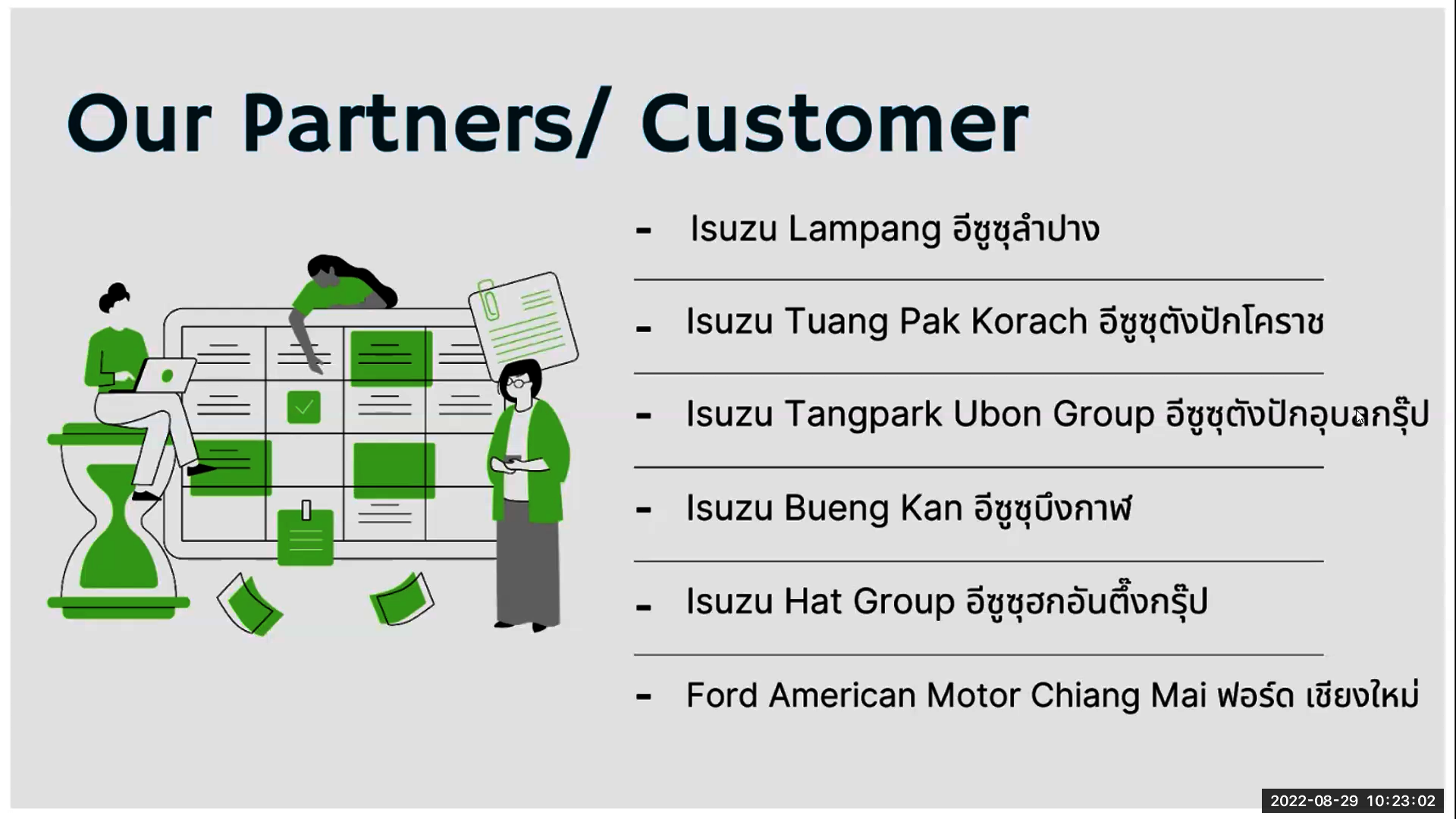 Our Partners/ Customer

- Isuzu Lampang อีซูซุลำปาง

- Isuzu Tuang Pak Korach อีซูซุตังปักโคราช

- Isuzu Tangpark Ubon Group อีซูซุตังปักอุบลกรุ๊ป

- Isuzu Bueng Kan อีซูซุบึงกาฬ

- Isuzu Hat Group อีซูซุฮกอันตึ๊งกรุ๊ป

- Ford American Motor Chiang Mai ฟอร์ด เชียงใหม่

2022-08-29 10:23:02